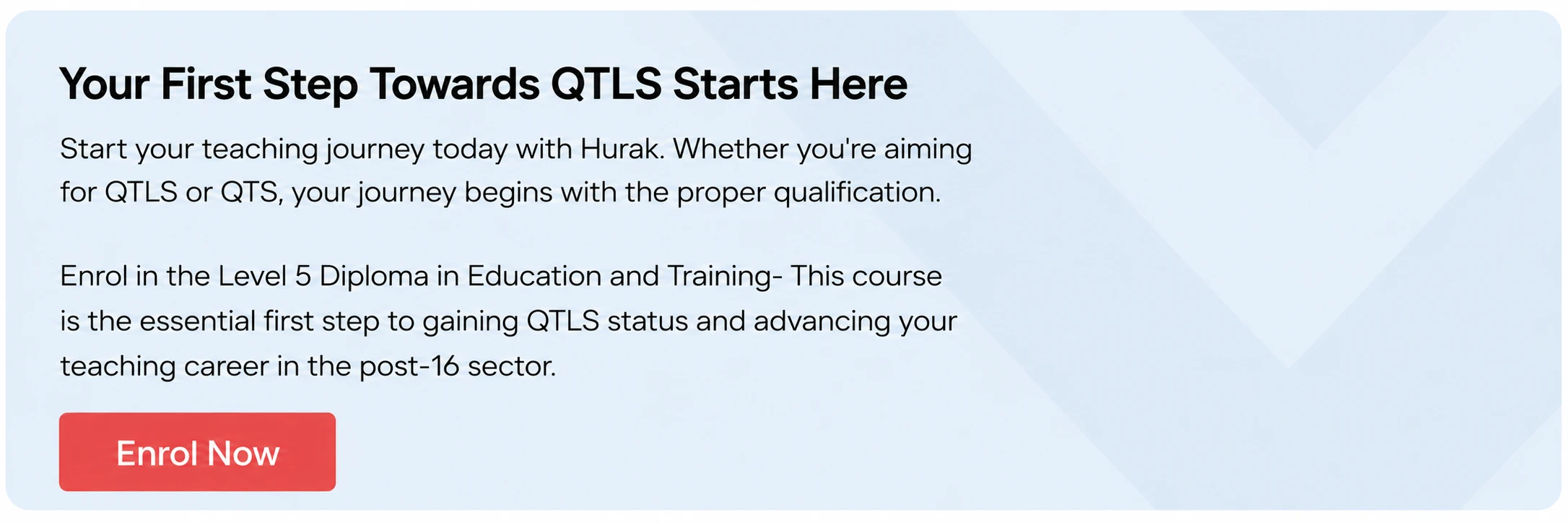 Your First Step Towards QTLS Starts Here

Start your teaching journey today with Hurak. Whether you're aiming for QTLS or QTS, your journey begins with the proper qualification.

Enrol in the Level 5 Diploma in Education and Training- This course is the essential first step to gaining QTLS status and advancing your teaching career in the post-16 sector.

Enrol Now